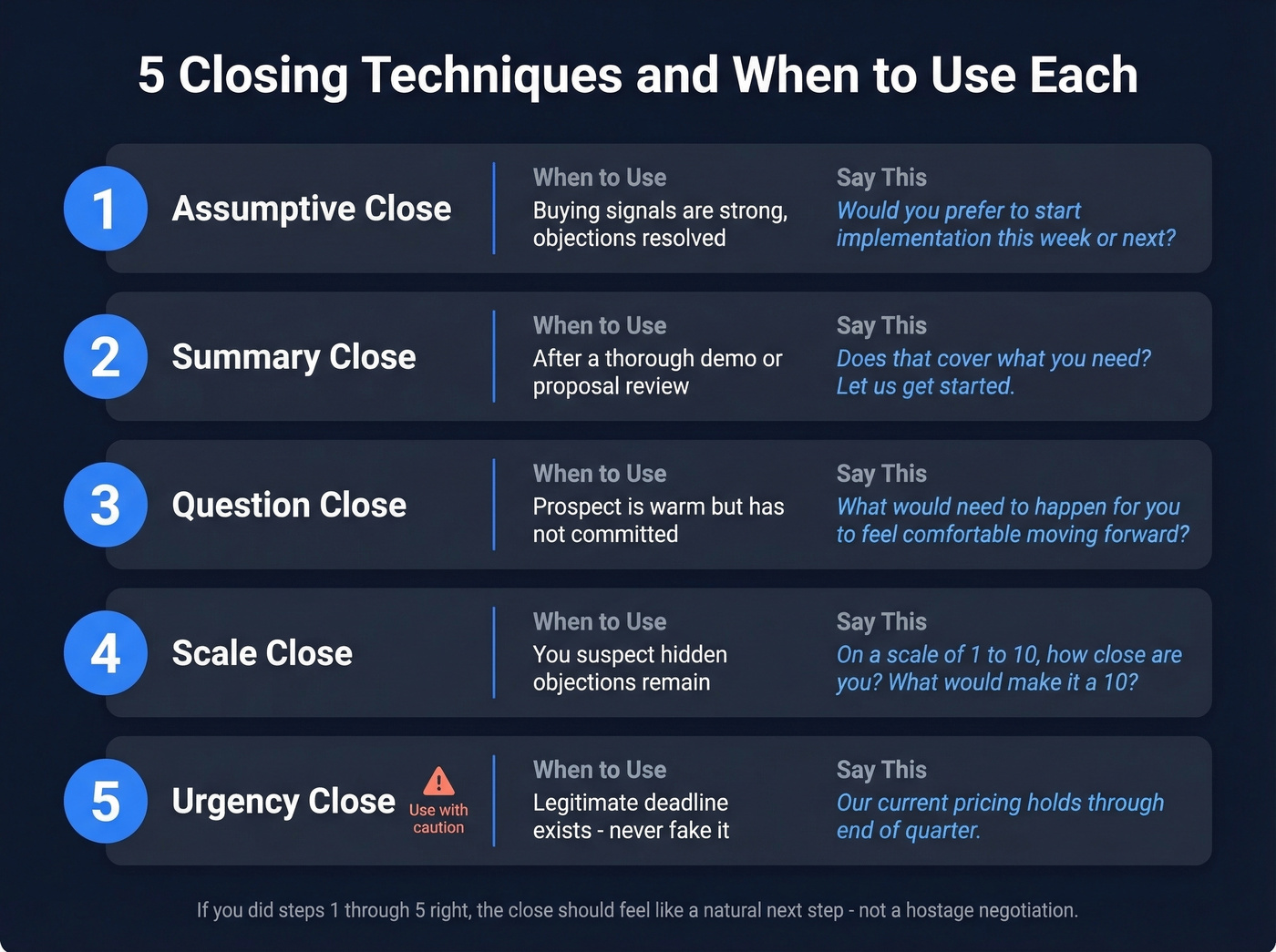 5 Closing Techniques and When to Use Each

1 Assumptive Close

When to Use
Buying signals are strong, objections resolved

Say This
Would you prefer to start implementation this week or next?

2 Summary Close

When to Use
After a thorough demo or proposal review

Say This
Does that cover what you need? Let us get started.

3 Question Close

When to Use
Prospect is warm but has not committed

Say This
What would need to happen for you to feel comfortable moving forward?

4 Scale Close

When to Use
You suspect hidden objections remain

Say This
On a scale of 1 to 10, how close are you? What would make it a 10?

5 Urgency Close

Use with caution

When to Use
Legitimate deadline exists - never fake it

Say This
Our current pricing holds through end of quarter.

If you did steps 1 through 5 right, the close should feel like a natural next step - not a hostage negotiation.